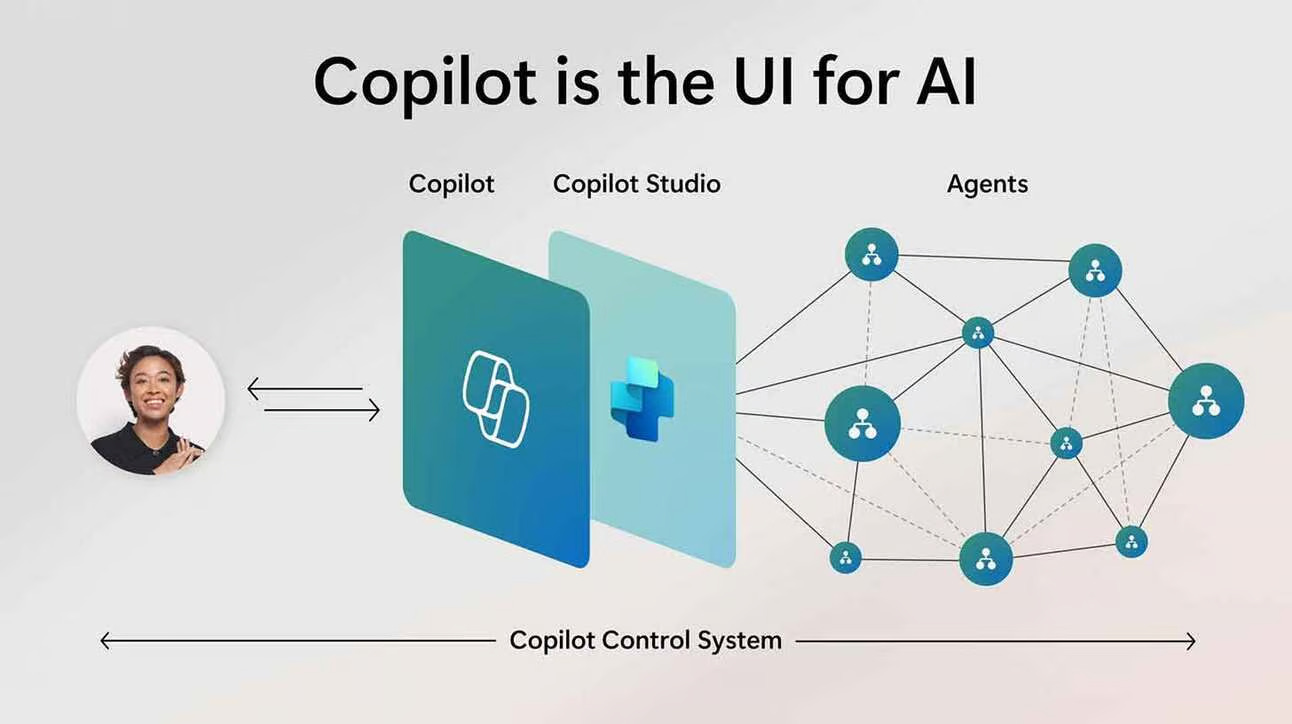 Copilot is the UI for AI

Copilot

Copilot Studio

Agents

Copilot Control System